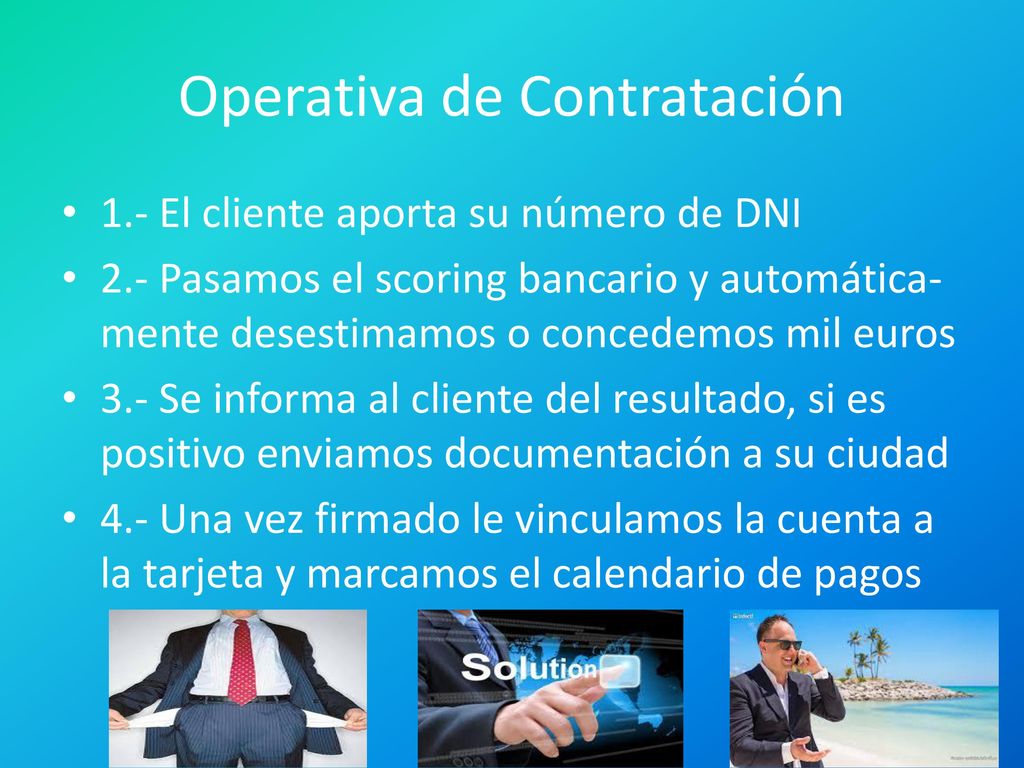 Operativa de Contratación

• 1.- El cliente aporta su número de DNI
• 2.- Pasamos el scoring bancario y automáticamente desestimamos o concedemos mil euros
• 3.- Se informa al cliente del resultado, si es positivo enviamos documentación a su ciudad
• 4.- Una vez firmado le vinculamos la cuenta a la tarjeta y marcamos el calendario de pagos

Solution